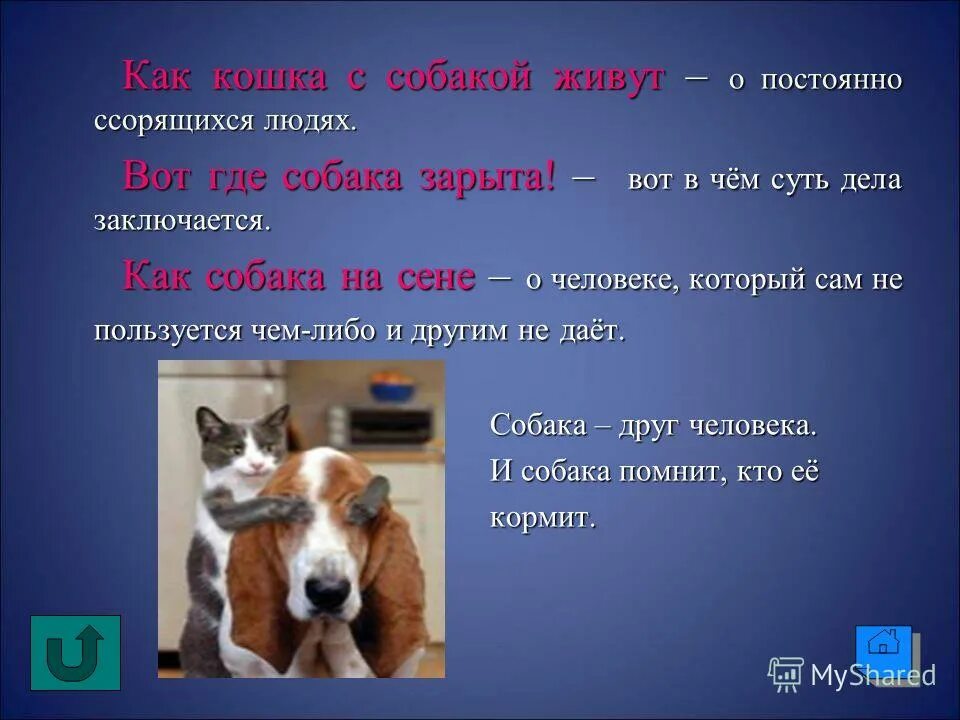 Как кошка с собакой живут – о постоянно ссорящихся людях.

Вот где собака зарыта! – вот в чём суть дела заключается.

Как собака на сене – о человеке, который сам не пользуется чем-либо и другим не даёт.

Собака – друг человека.
И собака помнит, кто её кормит.

MyShared